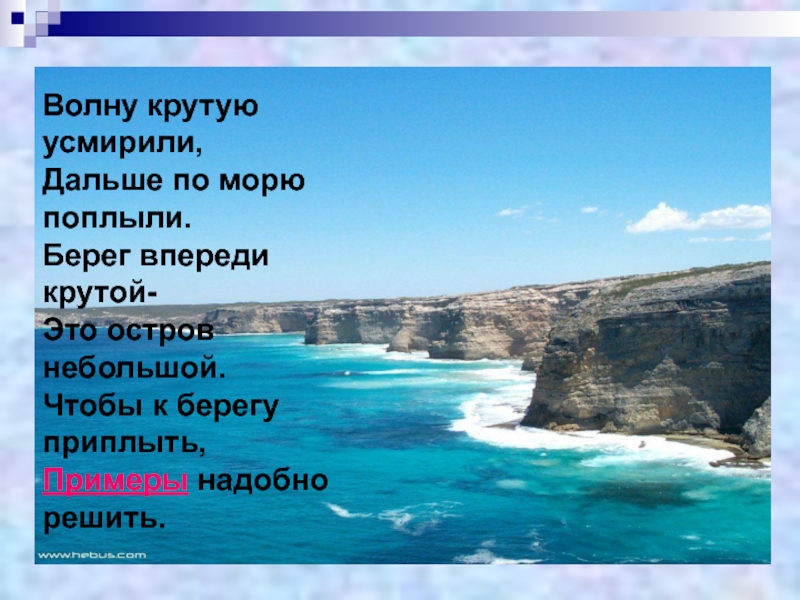 Волну крутую усмирили,
Дальше по морю поплыли.
Берег впереди крутой-
Это остров небольшой.
Чтобы к берегу приплыть,
Примеры надобно решить.

www.hebus.com